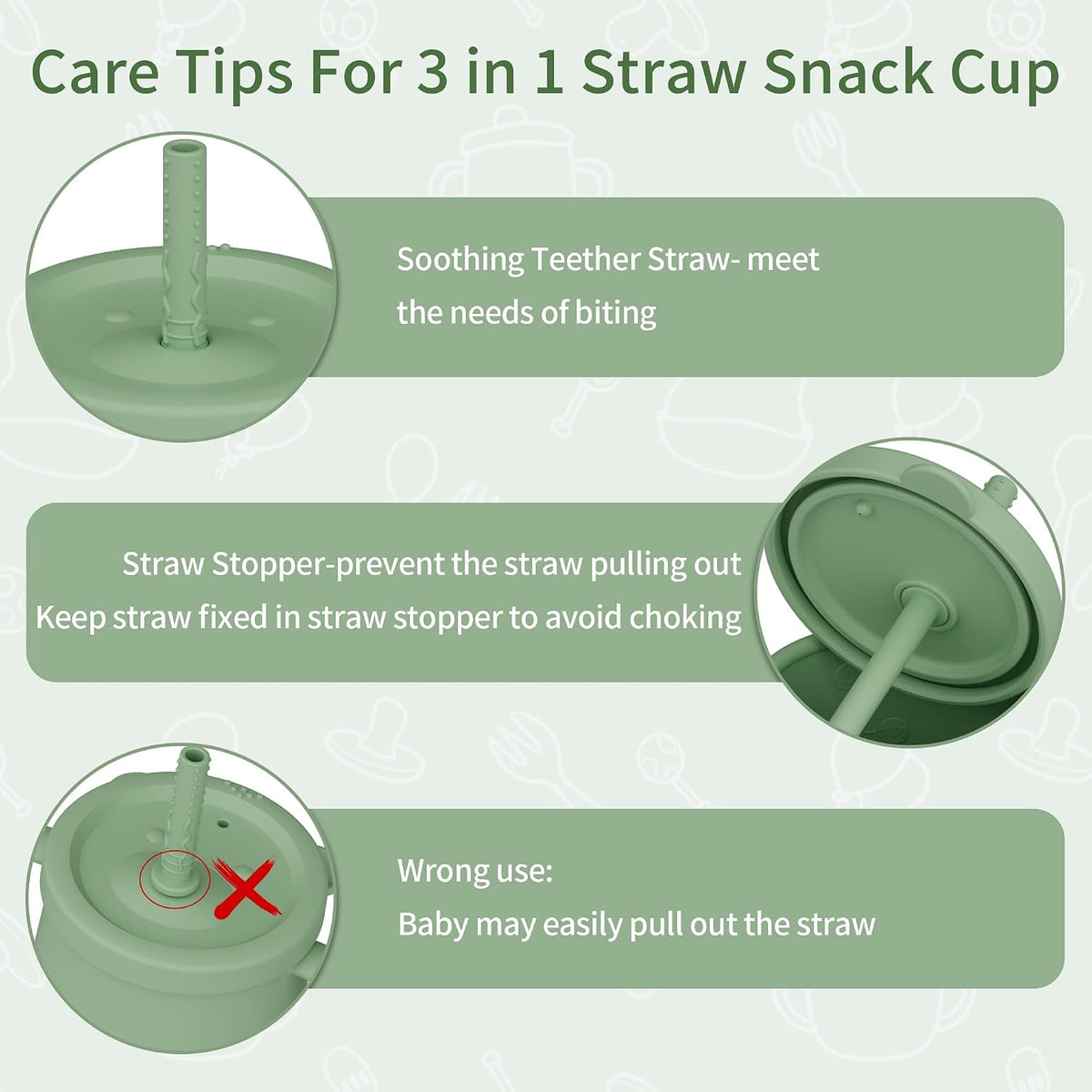 Care Tips For 3 in 1 Straw Snack Cup

Soothing Teether Straw- meet the needs of biting

Straw Stopper-prevent the straw pulling out
Keep straw fixed in straw stopper to avoid choking

Wrong use:
Baby may easily pull out the straw